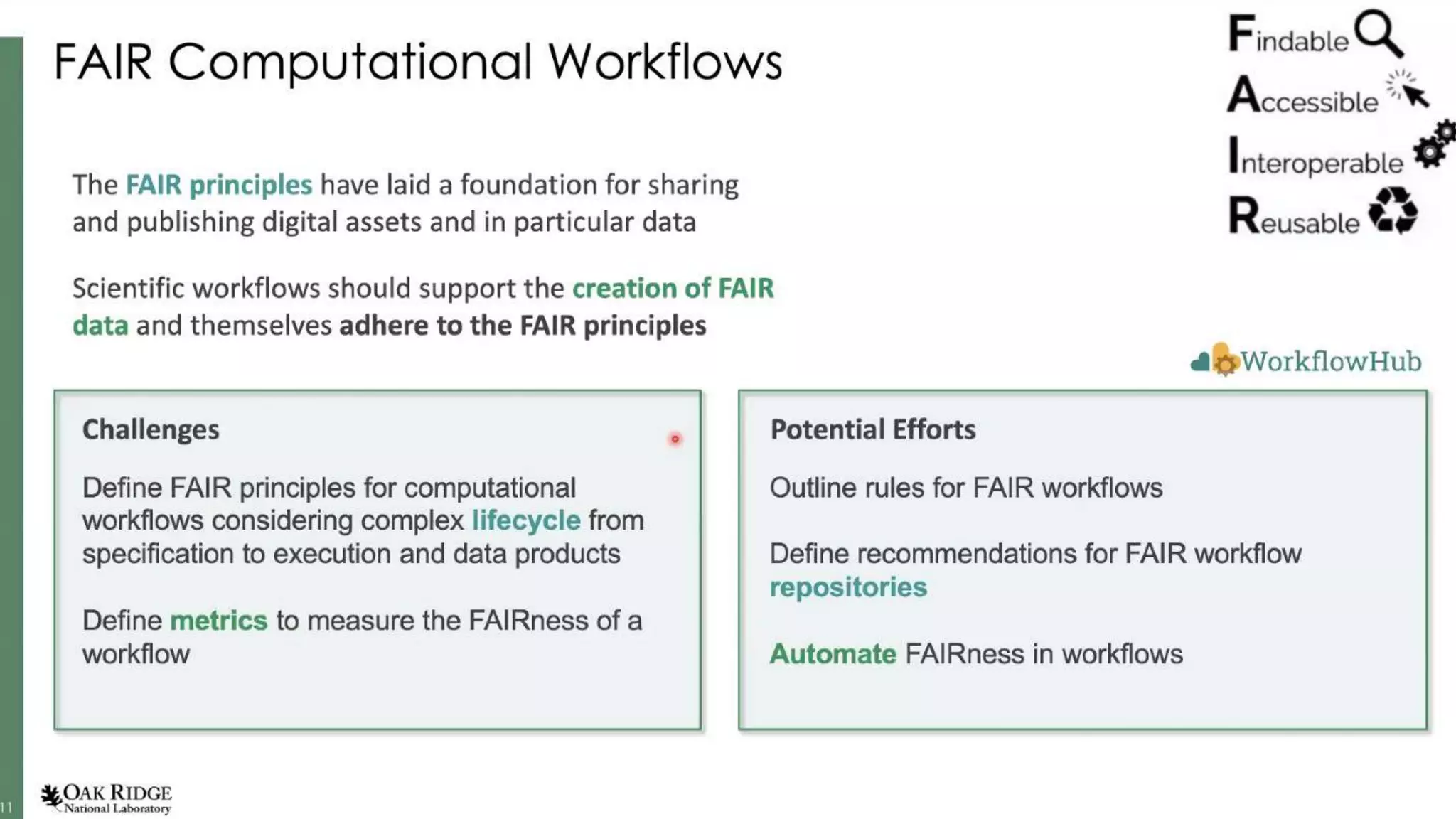 FAIR Computational Workflows

Findable
Accessible
Interoperable
Reusable

The FAIR principles have laid a foundation for sharing and publishing digital assets and in particular data

Scientific workflows should support the creation of FAIR data and themselves adhere to the FAIR principles

WorkflowHub

Challenges

Define FAIR principles for computational workflows considering complex lifecycle from specification to execution and data products

Define metrics to measure the FAIRness of a workflow

Potential Efforts

Outline rules for FAIR workflows

Define recommendations for FAIR workflow repositories

Automate FAIRness in workflows

11

OAK RIDGE
National Laboratory